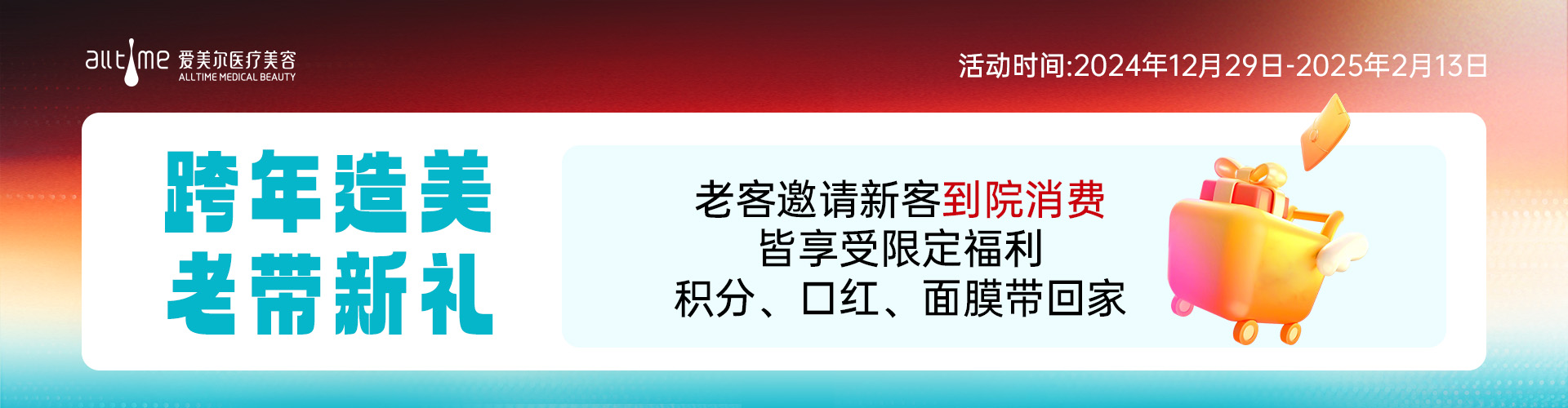 alltime 爱美尔医疗美容
ALLTIME MEDICAL BEAUTY

活动时间:2024年12月29日-2025年2月13日

跨年造美
老带新礼

老客邀请新客到院消费
皆享受限定福利
积分、口红、面膜带回家